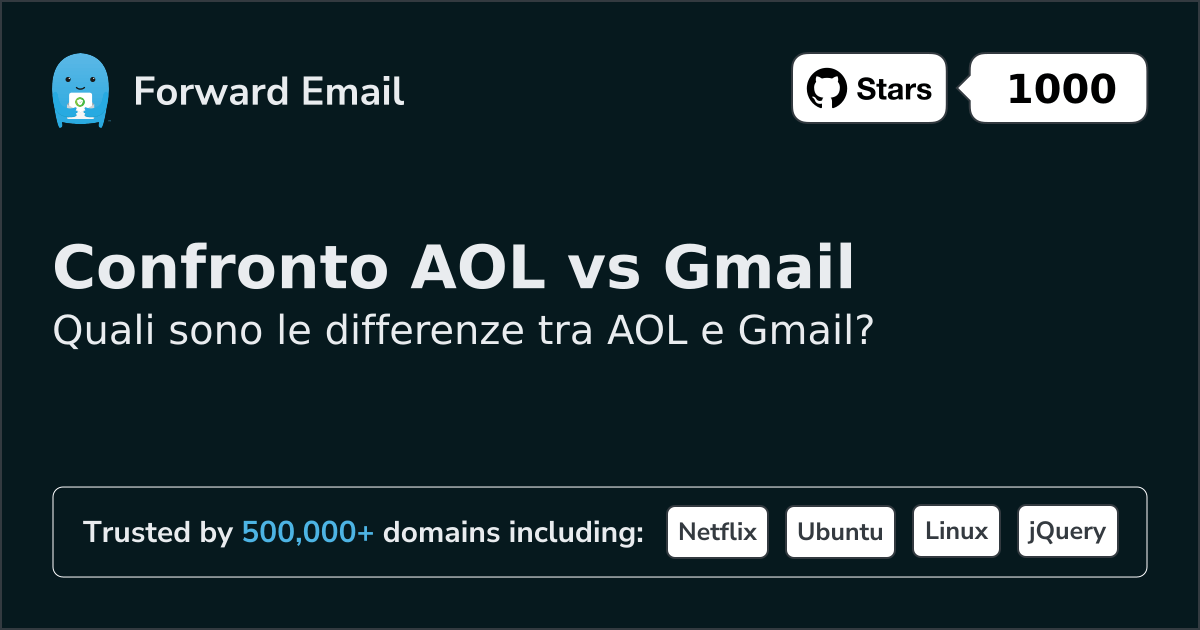 Forward Email

Stars 1000

Confronto AOL vs Gmail

Quali sono le differenze tra AOL e Gmail?

Trusted by 500,000+ domains including: Netflix Ubuntu Linux jQuery